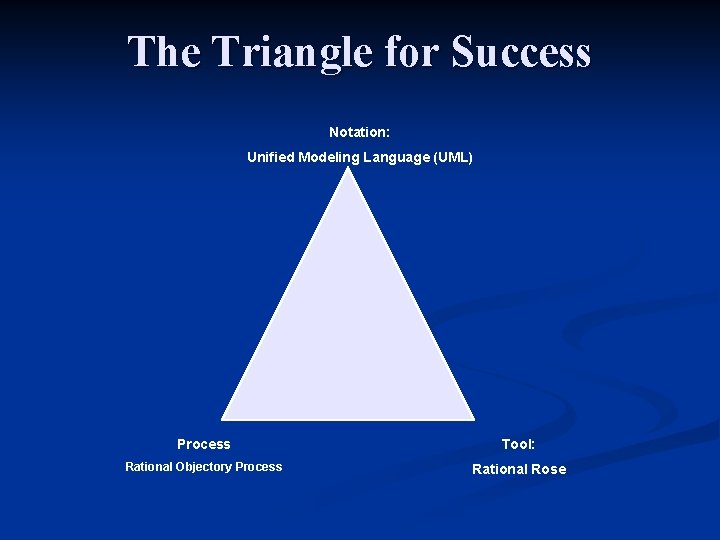 The Triangle for Success

Notation:
Unified Modeling Language (UML)

Process
Rational Objectory Process

Tool:
Rational Rose